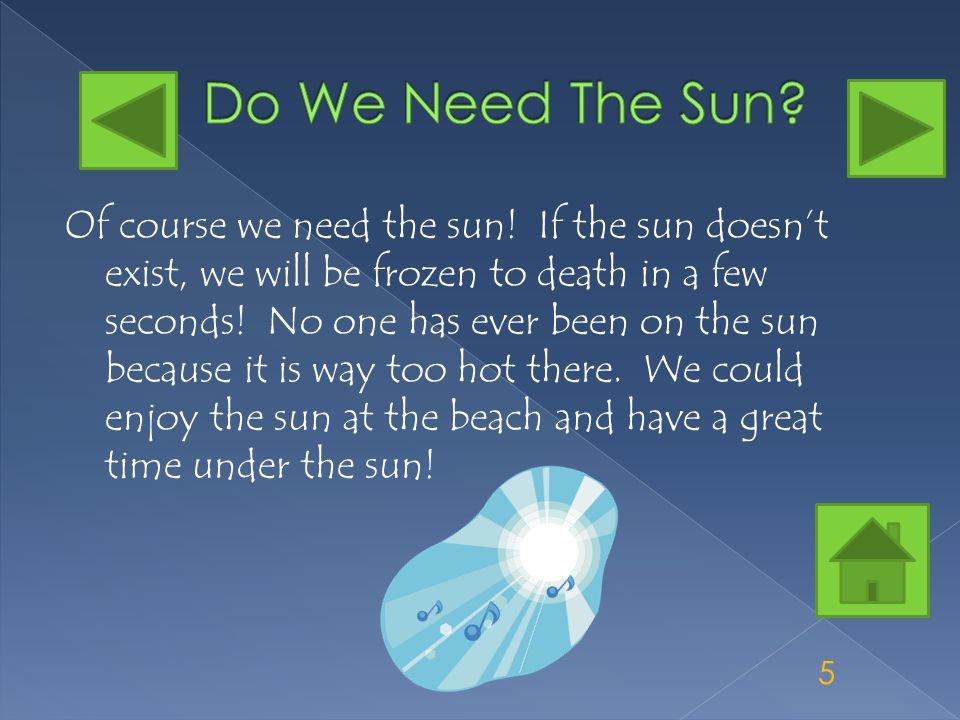 Do We Need The Sun?

Of course we need the sun! If the sun doesn't exist, we will be frozen to death in a few seconds! No one has ever been on the sun because it is way too hot there. We could enjoy the sun at the beach and have a great time under the sun!

5